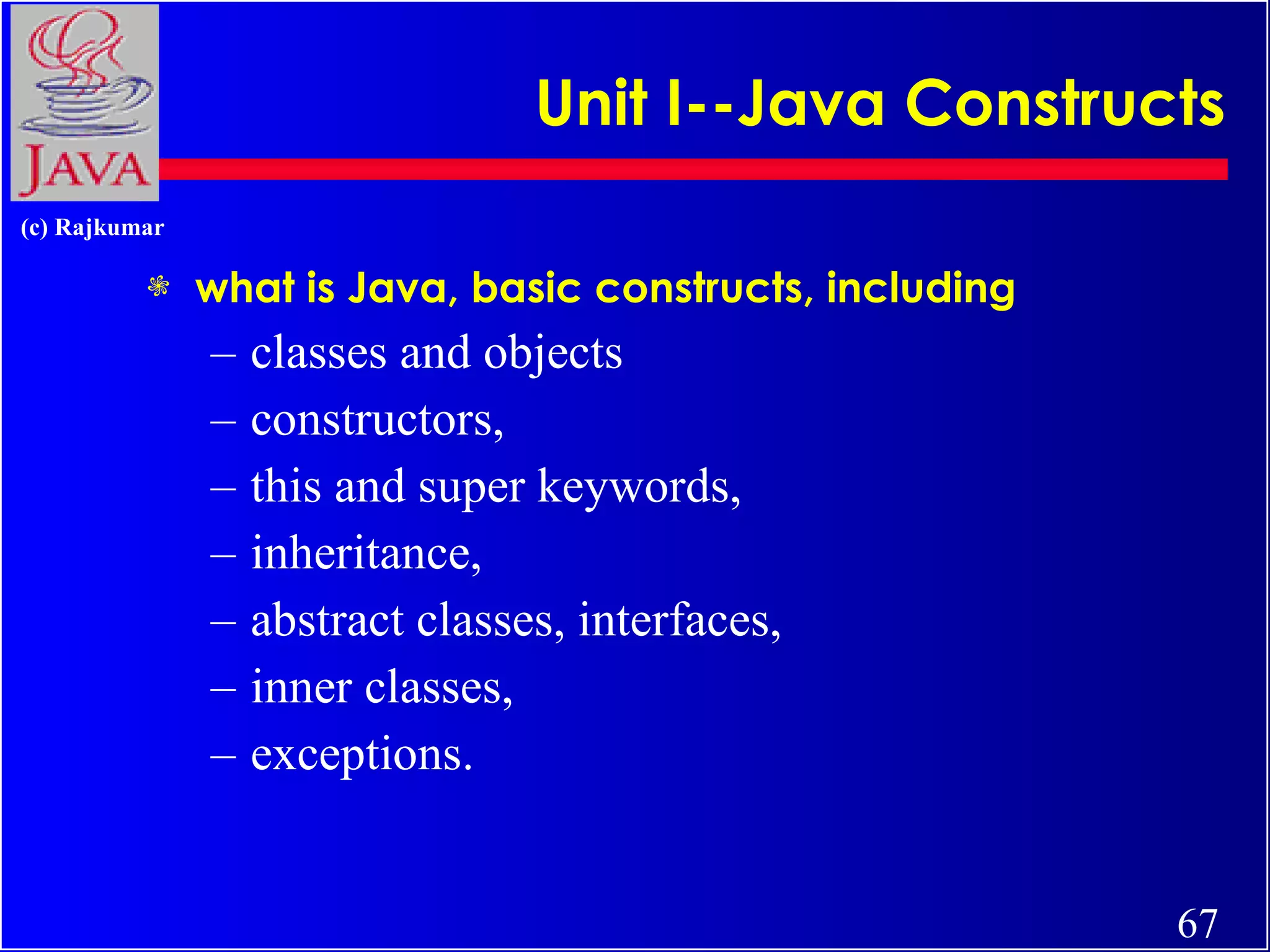 JAVA

Unit I--Java Constructs

(c) Rajkumar

what is Java, basic constructs, including
– classes and objects
– constructors,
– this and super keywords,
– inheritance,
– abstract classes, interfaces,
– inner classes,
– exceptions.

67